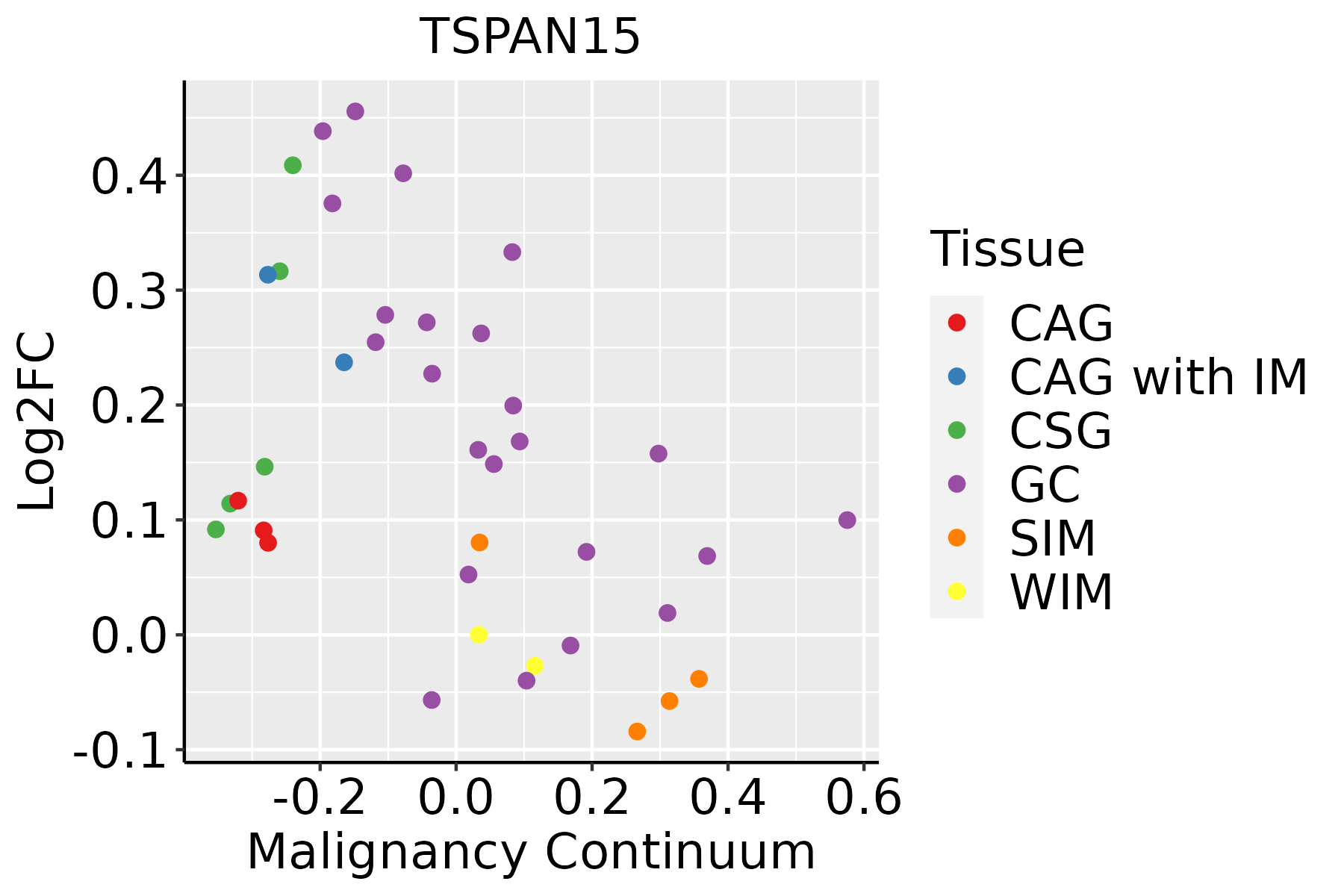 TSPAN15

Log2FC

0.4
0.3
0.2
0.1
0.0
-0.1

-0.2
0.0
0.2
0.4
0.6

Malignancy Continuum

Tissue
CAG
CAG with IM
CSG
GC
SIM
WIM